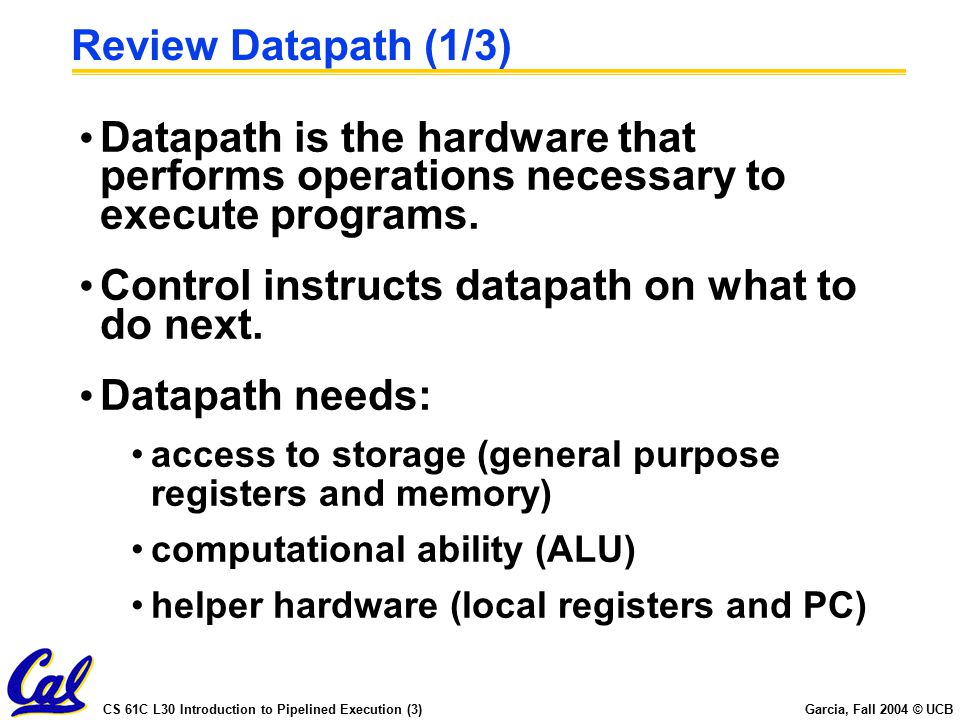 Review Datapath (1/3)

• Datapath is the hardware that performs operations necessary to execute programs.

• Control instructs datapath on what to do next.

• Datapath needs:

• access to storage (general purpose registers and memory)

• computational ability (ALU)

• helper hardware (local registers and PC)

Cal

CS 61C L30 Introduction to Pipelined Execution (3)

Garcia, Fall 2004 © UCB